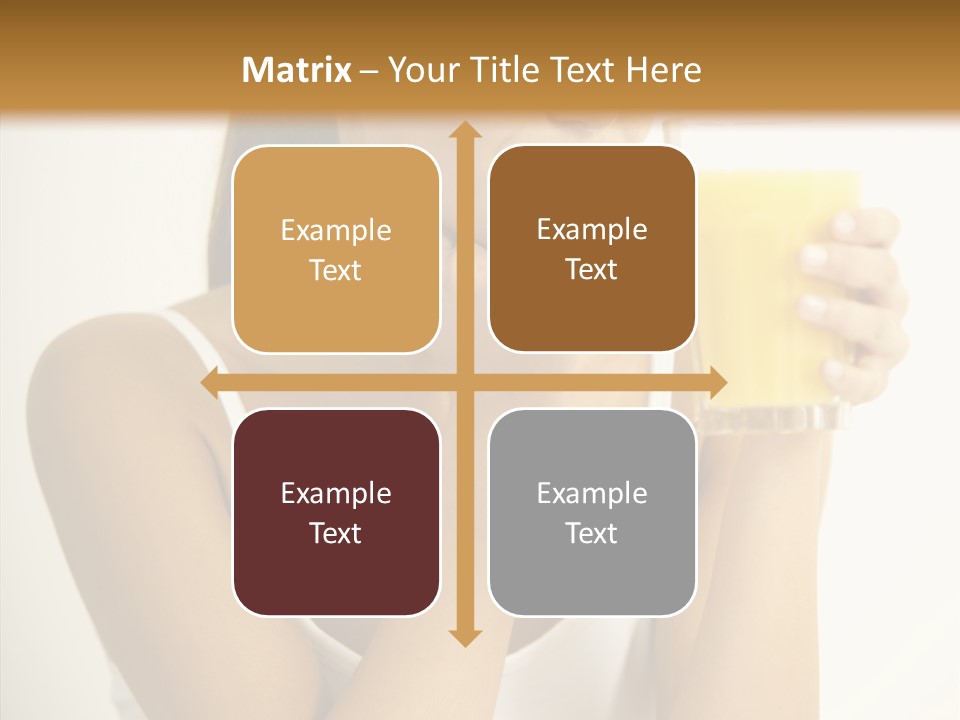 Matrix – Your Title Text Here

Example Text

Example Text

Example Text

Example Text